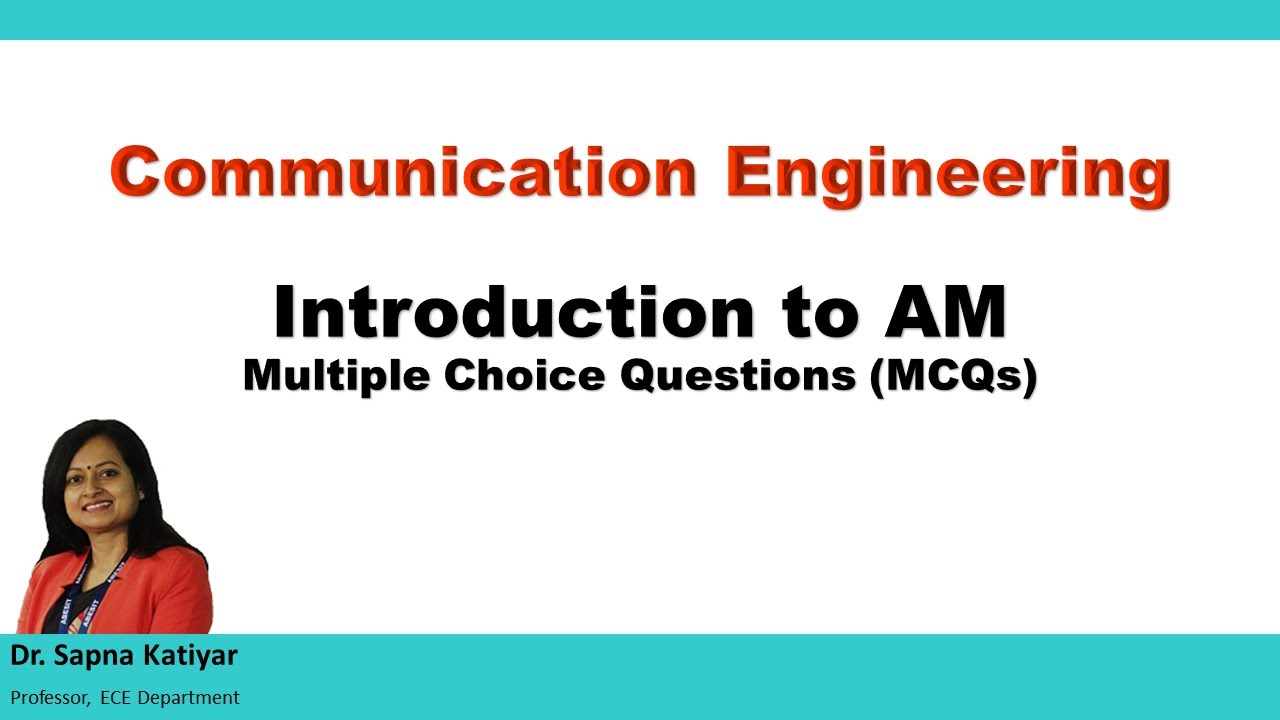 Communication Engineering

Introduction to AM
Multiple Choice Questions (MCQs)

Dr. Sapna Katiyar
Professor, ECE Department